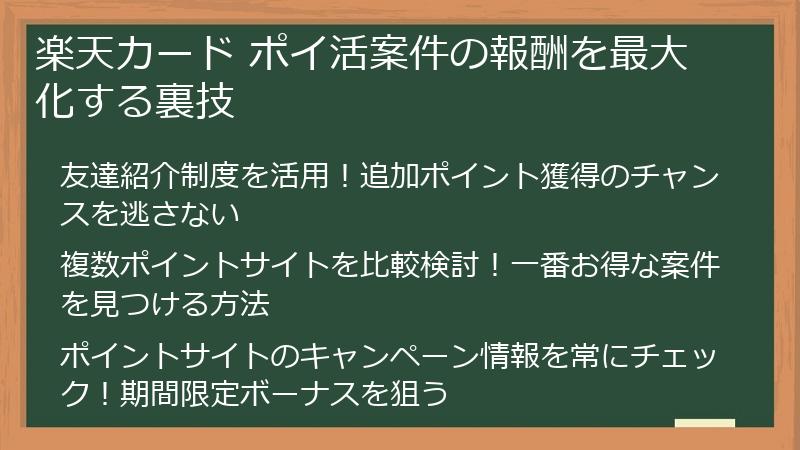 楽天カード ポイ活案件の報酬を最大化する裏技

友達紹介制度を活用！追加ポイント獲得のチャンスを逃さない

複数ポイントサイトを比較検討！一番お得な案件を見つける方法

ポイントサイトのキャンペーン情報を常にチェック！期間限定ボーナスを狙う